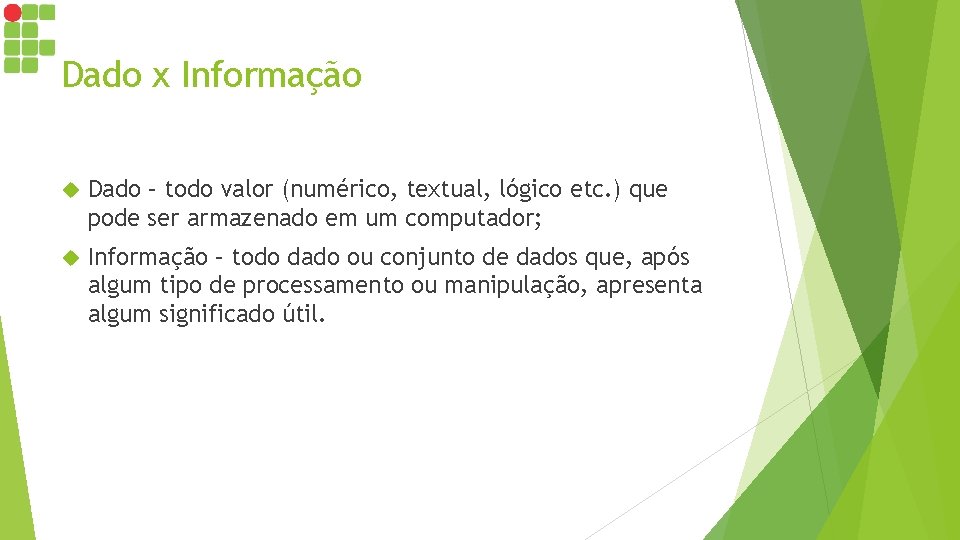 Dado x Informação

Dado – todo valor (numérico, textual, lógico etc.) que pode ser armazenado em um computador;

Informação – todo dado ou conjunto de dados que, após algum tipo de processamento ou manipulação, apresenta algum significado útil.